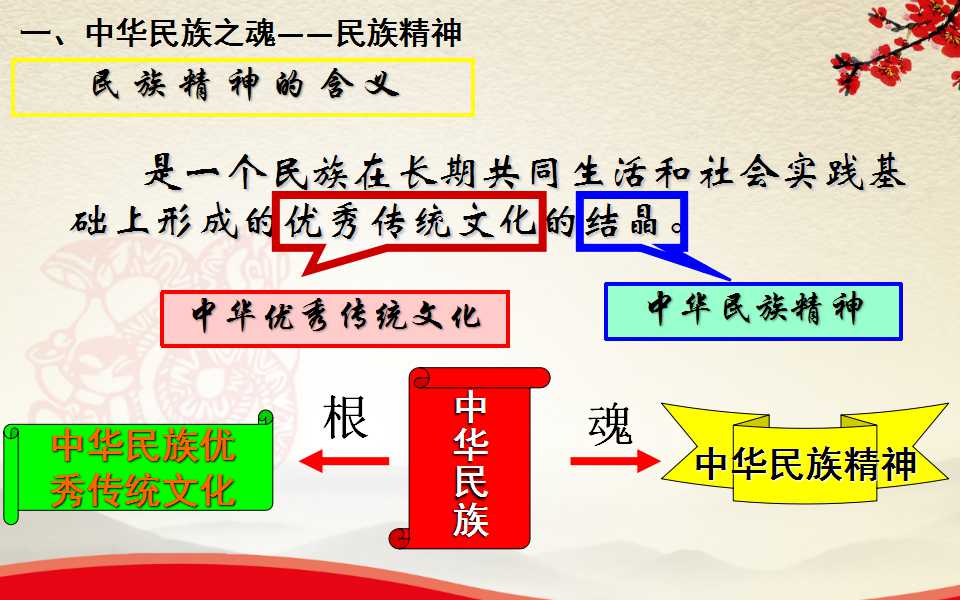 一、中华民族之魂——民族精神

民族精神的含义

是一个民族在长期共同生活和社会实践基础上形成的优秀传统文化的结晶。

中华优秀传统文化

中华民族精神

中华民族优秀传统文化

根

中华民族

魂

中华民族精神